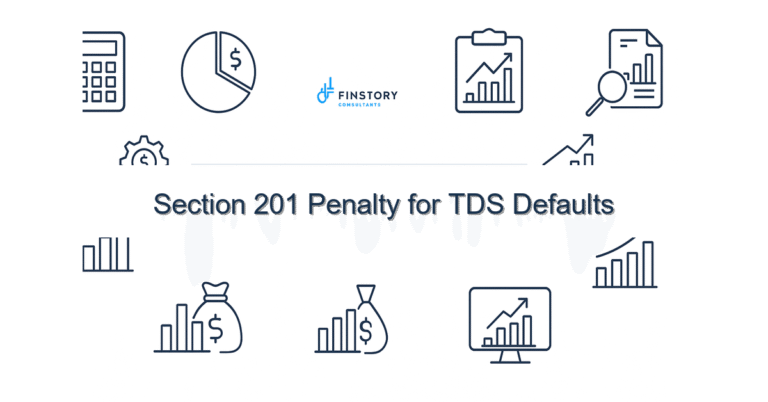 FINSTORY
CONSULTANTS

Section 201 Penalty for TDS Defaults